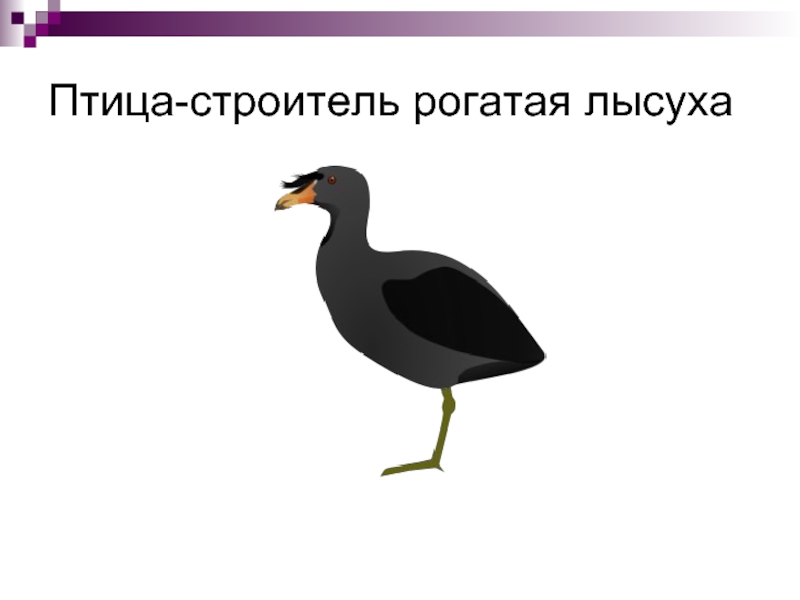 Птица-строитель рогатая лысуха